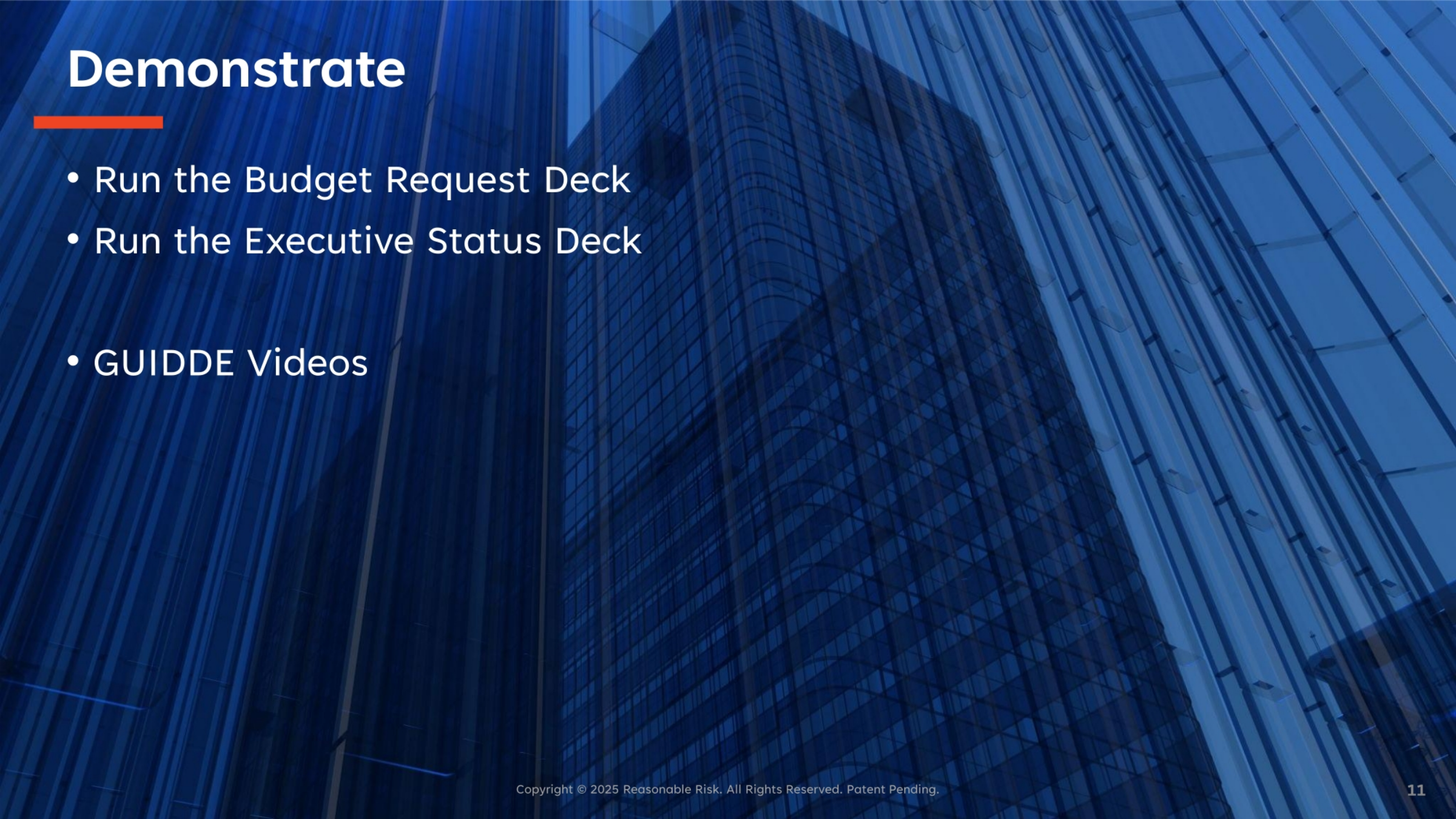 Demonstrate

• Run the Budget Request Deck
• Run the Executive Status Deck

• GUIDDE Videos

Copyright © 2025 Reasonable Risk. All Rights Reserved. Patent Pending.

11